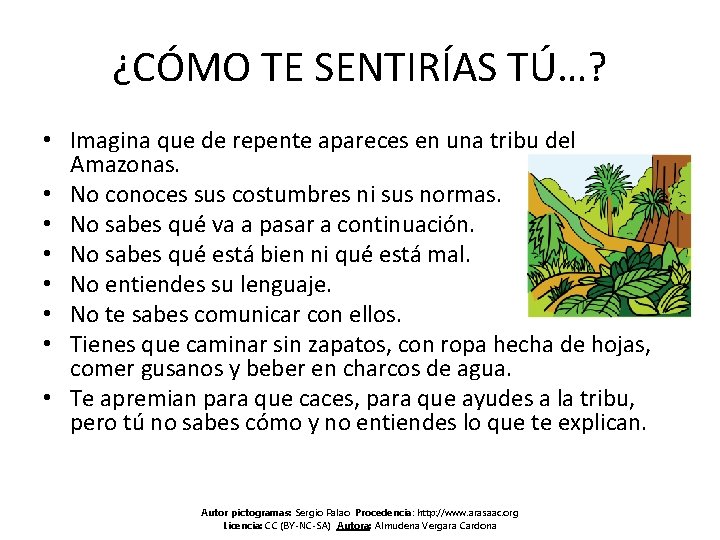 ¿CÓMO TE SENTIRÍAS TÚ…?

• Imagina que de repente apareces en una tribu del Amazonas.
• No conoces sus costumbres ni sus normas.
• No sabes qué va a pasar a continuación.
• No sabes qué está bien ni qué está mal.
• No entiendes su lenguaje.
• No te sabes comunicar con ellos.
• Tienes que caminar sin zapatos, con ropa hecha de hojas, comer gusanos y beber en charcos de agua.
• Te apremian para que caces, para que ayudes a la tribu, pero tú no sabes cómo y no entiendes lo que te explican.

Autor pictogramas: Sergio Palao Procedencia: http://www.arasaac.org
Licencia: CC (BY-NC-SA) Autora: Almudena Vergara Cardona